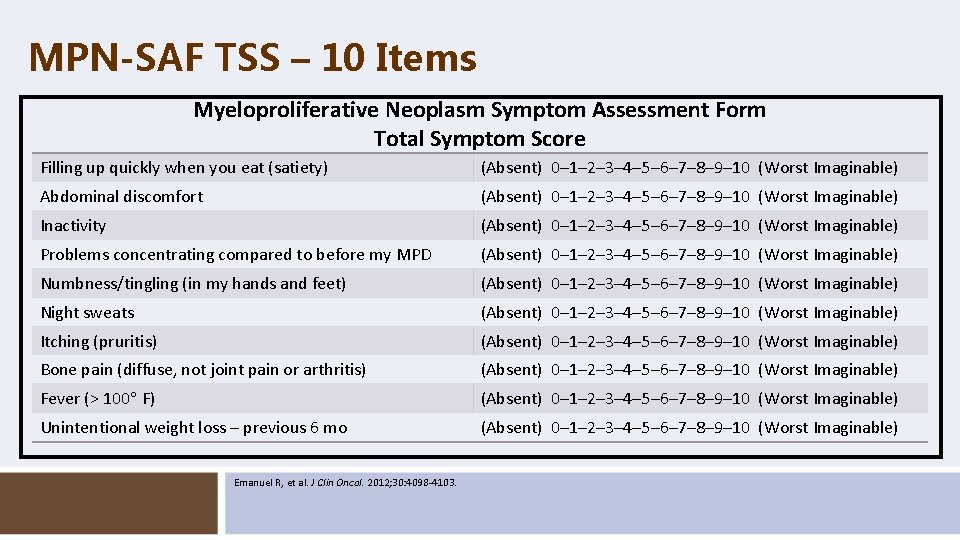 MPN-SAF TSS – 10 Items

Myeloproliferative Neoplasm Symptom Assessment Form
Total Symptom Score

| | |
|---|---|
| Filling up quickly when you eat (satiety) | (Absent) 0–1–2–3–4–5–6–7–8–9–10 (Worst Imaginable) |
| Abdominal discomfort | (Absent) 0–1–2–3–4–5–6–7–8–9–10 (Worst Imaginable) |
| Inactivity | (Absent) 0–1–2–3–4–5–6–7–8–9–10 (Worst Imaginable) |
| Problems concentrating compared to before my MPD | (Absent) 0–1–2–3–4–5–6–7–8–9–10 (Worst Imaginable) |
| Numbness/tingling (in my hands and feet) | (Absent) 0–1–2–3–4–5–6–7–8–9–10 (Worst Imaginable) |
| Night sweats | (Absent) 0–1–2–3–4–5–6–7–8–9–10 (Worst Imaginable) |
| Itching (pruritis) | (Absent) 0–1–2–3–4–5–6–7–8–9–10 (Worst Imaginable) |
| Bone pain (diffuse, not joint pain or arthritis) | (Absent) 0–1–2–3–4–5–6–7–8–9–10 (Worst Imaginable) |
| Fever (> 100° F) | (Absent) 0–1–2–3–4–5–6–7–8–9–10 (Worst Imaginable) |
| Unintentional weight loss – previous 6 mo | (Absent) 0–1–2–3–4–5–6–7–8–9–10 (Worst Imaginable) |

Emanuel R, et al. J Clin Oncol. 2012;30:4098-4103.